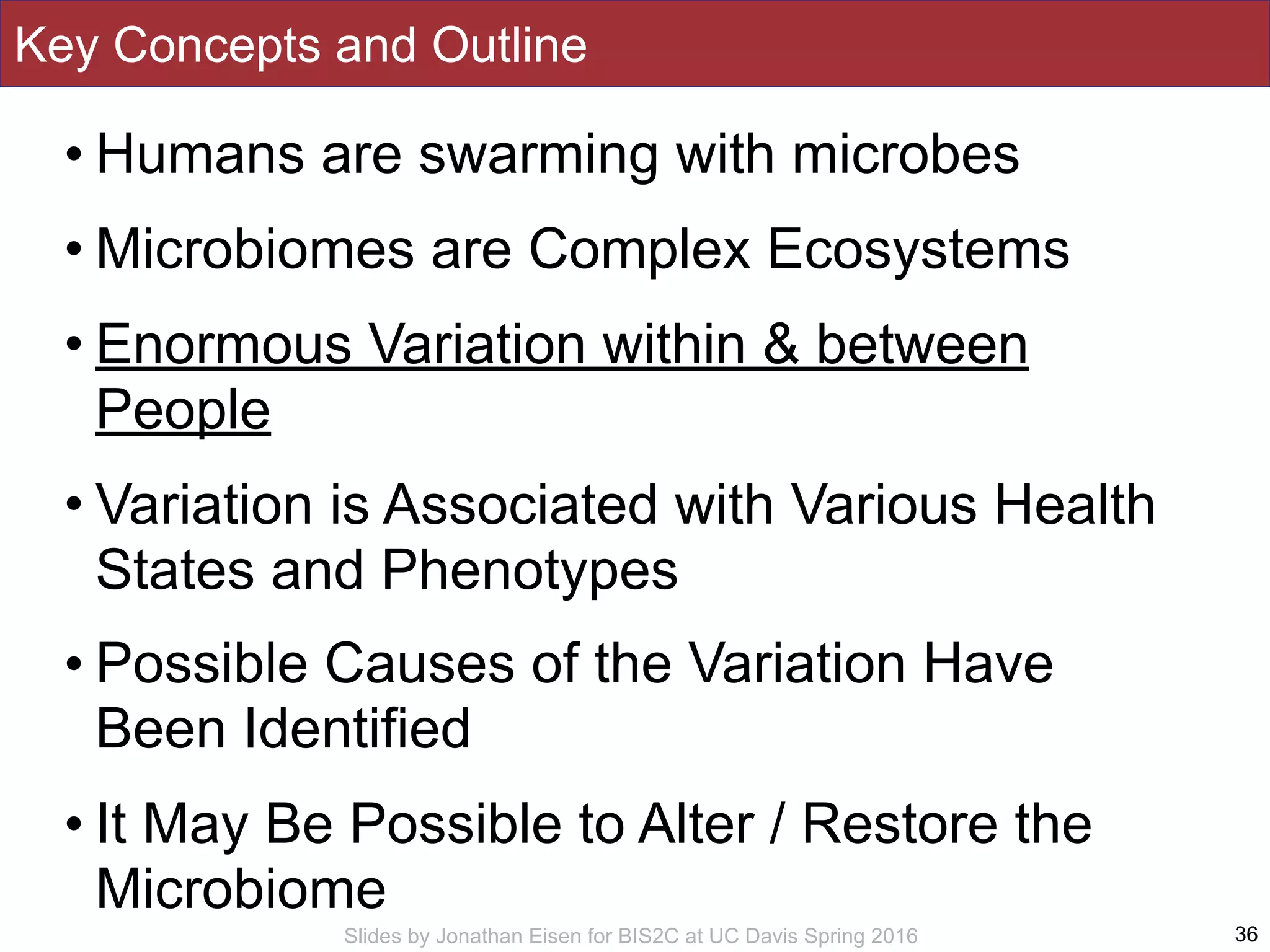 Key Concepts and Outline

• Humans are swarming with microbes

• Microbiomes are Complex Ecosystems

• Enormous Variation within & between People

• Variation is Associated with Various Health States and Phenotypes

• Possible Causes of the Variation Have Been Identified

• It May Be Possible to Alter / Restore the Microbiome

Slides by Jonathan Eisen for BIS2C at UC Davis Spring 2016

36